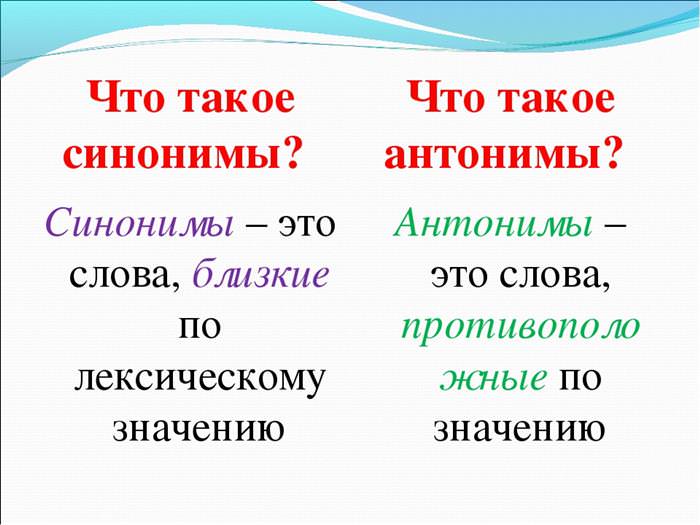 Что такое синонимы?

Синонимы – это слова, близкие по лексическому значению

Что такое антонимы?

Антонимы – это слова, противоположные по значению